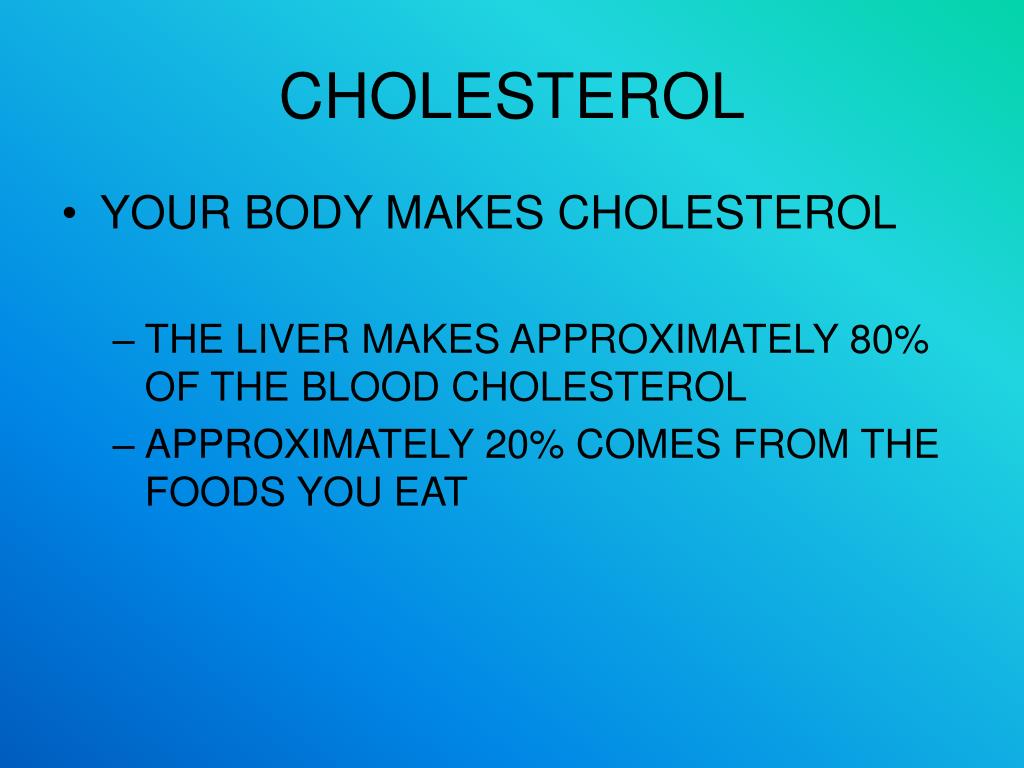 CHOLESTEROL

• YOUR BODY MAKES CHOLESTEROL

– THE LIVER MAKES APPROXIMATELY 80% OF THE BLOOD CHOLESTEROL
– APPROXIMATELY 20% COMES FROM THE FOODS YOU EAT